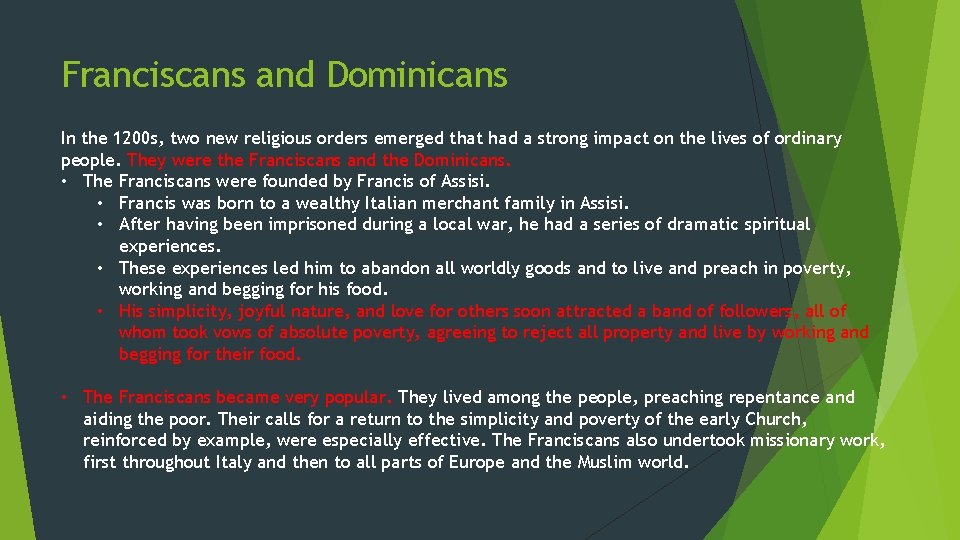 Franciscans and Dominicans

In the 1200s, two new religious orders emerged that had a strong impact on the lives of ordinary people. They were the Franciscans and the Dominicans.

• The Franciscans were founded by Francis of Assisi.
  • Francis was born to a wealthy Italian merchant family in Assisi.
  • After having been imprisoned during a local war, he had a series of dramatic spiritual experiences.
  • These experiences led him to abandon all worldly goods and to live and preach in poverty, working and begging for his food.
  • His simplicity, joyful nature, and love for others soon attracted a band of followers, all of whom took vows of absolute poverty, agreeing to reject all property and live by working and begging for their food.

• The Franciscans became very popular. They lived among the people, preaching repentance and aiding the poor. Their calls for a return to the simplicity and poverty of the early Church, reinforced by example, were especially effective. The Franciscans also undertook missionary work, first throughout Italy and then to all parts of Europe and the Muslim world.